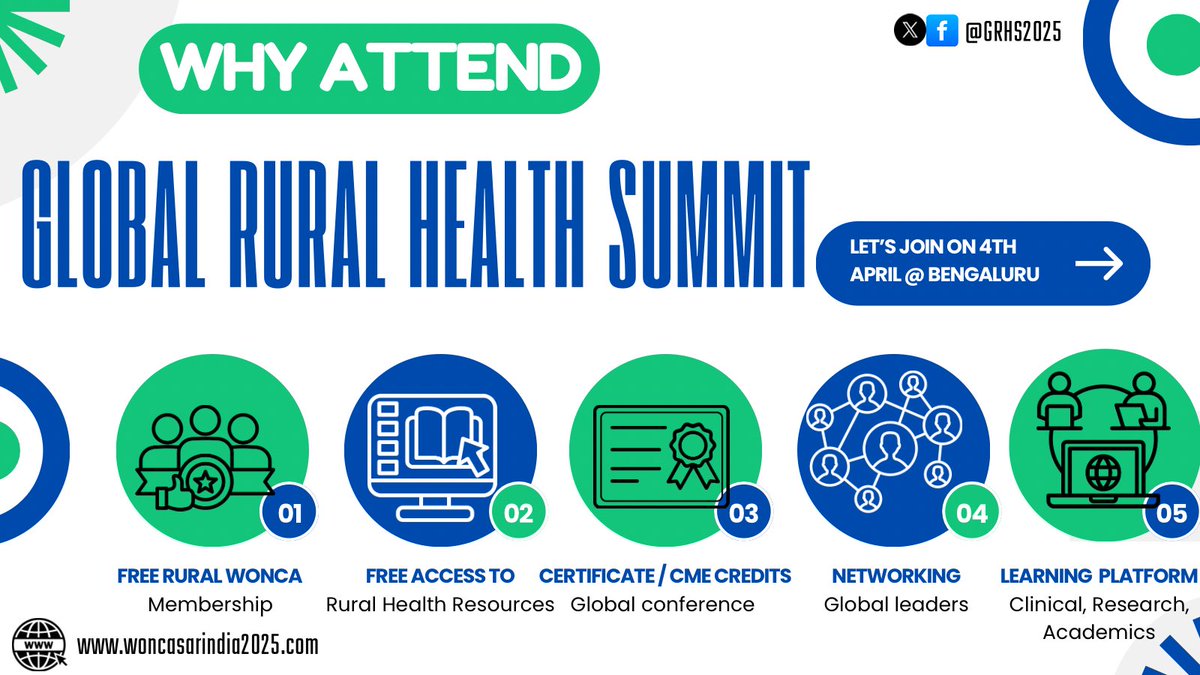 @GRHS2025

WHY ATTEND

GLOBAL RURAL HEALTH SUMMIT

LET'S JOIN ON 4TH APRIL @ BENGALURU

01

FREE RURAL WONCA
Membership

02

FREE ACCESS TO
Rural Health Resources

03

CERTIFICATE / CME CREDITS
Global conference

04

NETWORKING
Global leaders

05

LEARNING PLATFORM
Clinical, Research, Academics

WWW

www.woncasarindia2025.com